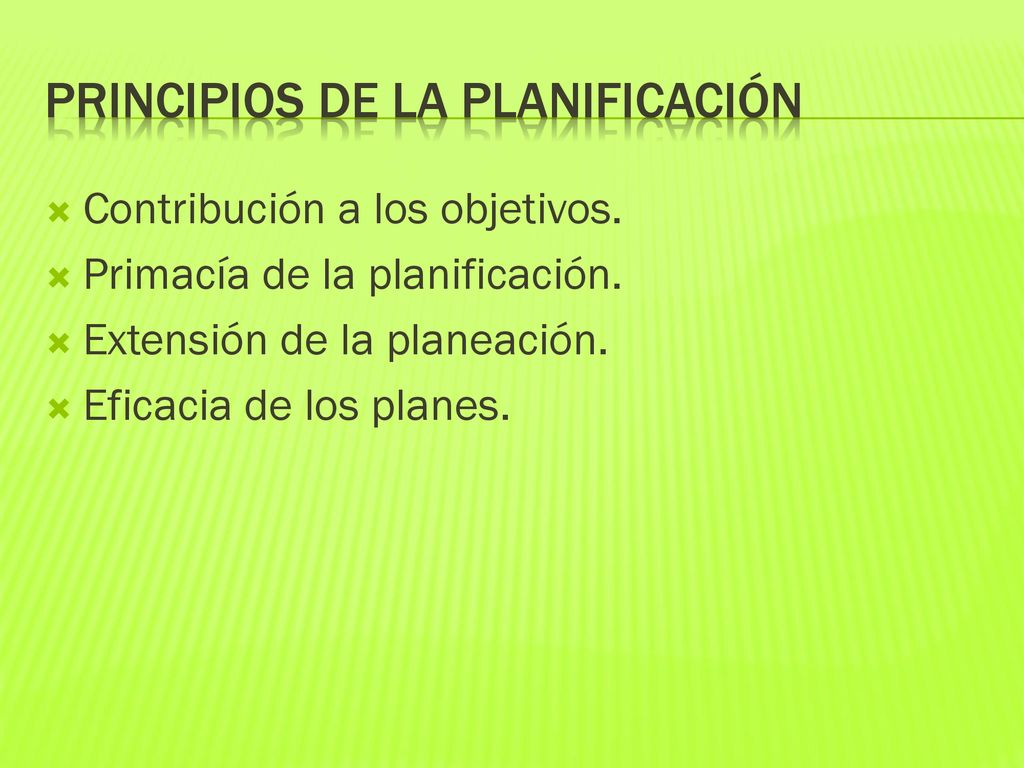 PRINCIPIOS DE LA PLANIFICACIÓN

Contribución a los objetivos.
Primacía de la planificación.
Extensión de la planeación.
Eficacia de los planes.